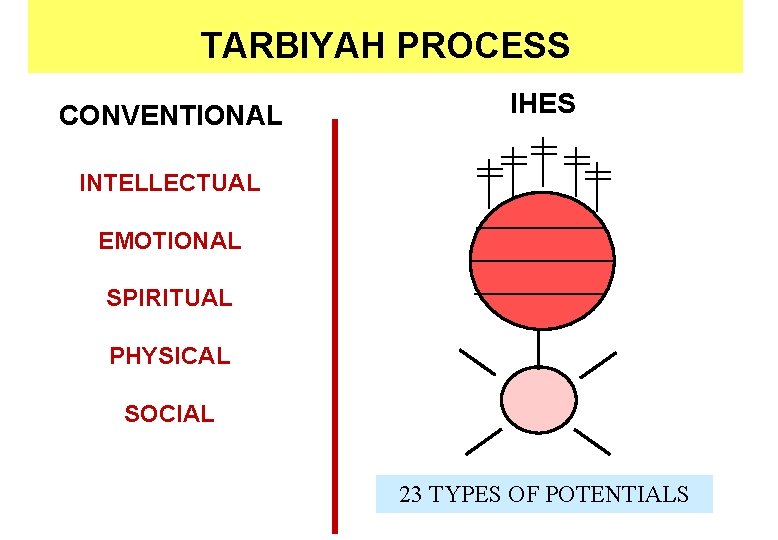 TARBIYAH PROCESS

CONVENTIONAL

INTELLECTUAL

EMOTIONAL

SPIRITUAL

PHYSICAL

SOCIAL

IHES

23 TYPES OF POTENTIALS